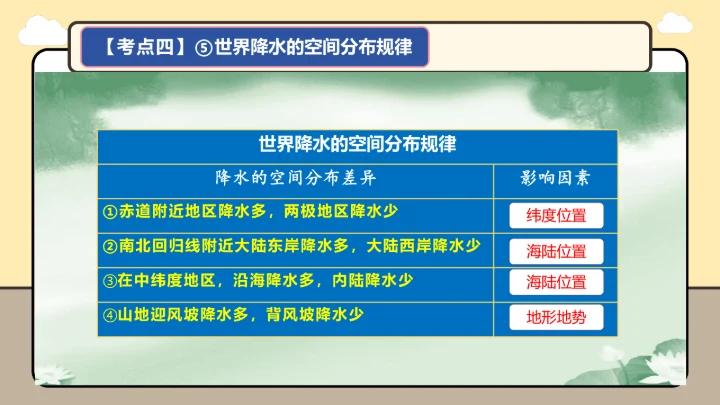 【考点四】⑤世界降水的空间分布规律

| 世界降水的空间分布规律 | |
|---|---|
| 降水的空间分布差异 | 影响因素 |
| ①赤道附近地区降水多，两极地区降水少 | 纬度位置 |
| ②南北回归线附近大陆东岸降水多，大陆西岸降水少 | 海陆位置 |
| ③在中纬度地区，沿海降水多，内陆降水少 | 海陆位置 |
| ④山地迎风坡降水多，背风坡降水少 | 地形地势 |